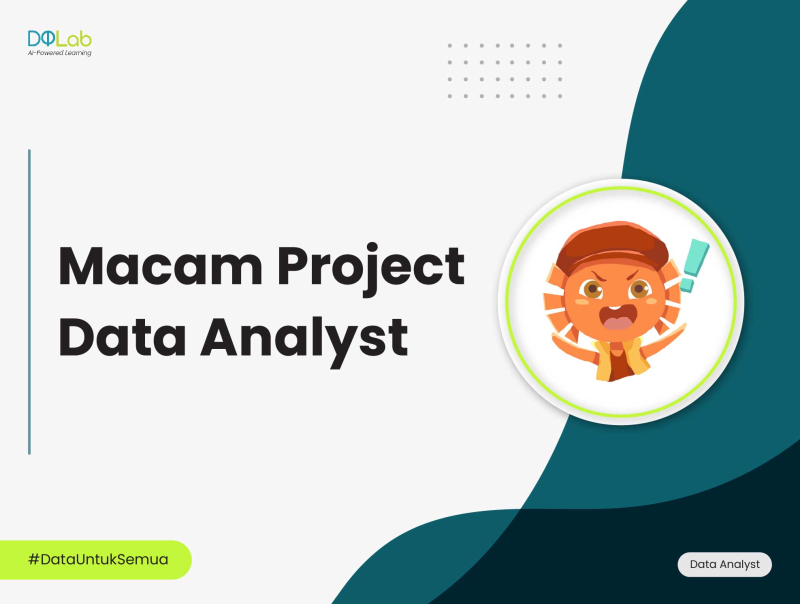 DQLab
AI-Powered Learning

Macam Project Data Analyst

#DataUntukSemua

Data Analyst